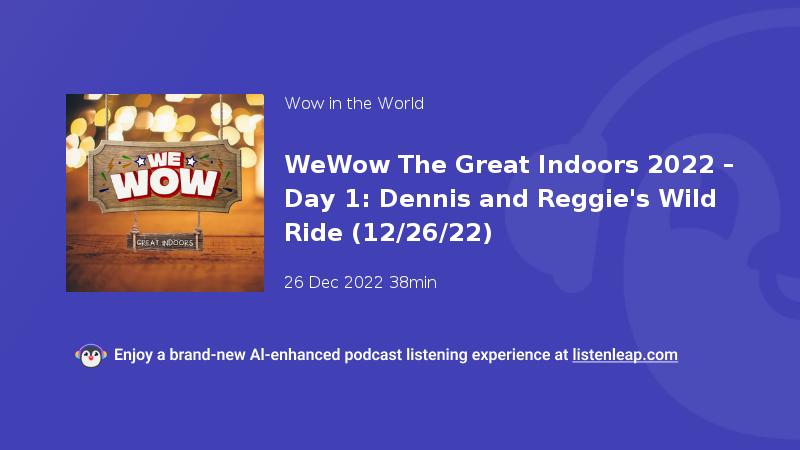 WE WOW

GREAT INDOORS

Wow in the World

WeWow The Great Indoors 2022 - Day 1: Dennis and Reggie's Wild Ride (12/26/22)

26 Dec 2022 38min

Enjoy a brand-new AI-enhanced podcast listening experience at listenleap.com